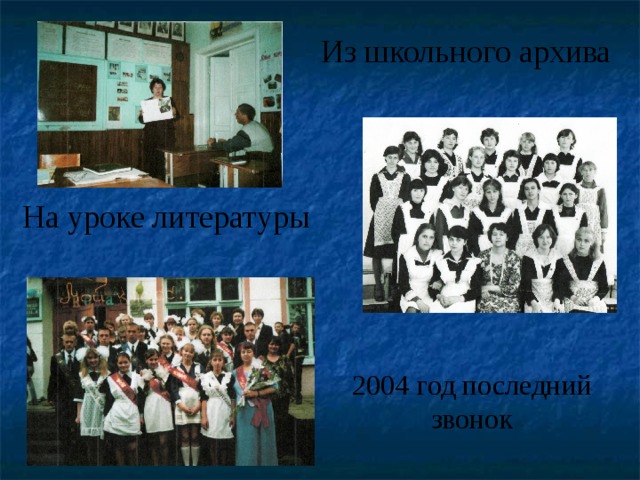 Из школьного архива

На уроке литературы

2004 год последний звонок